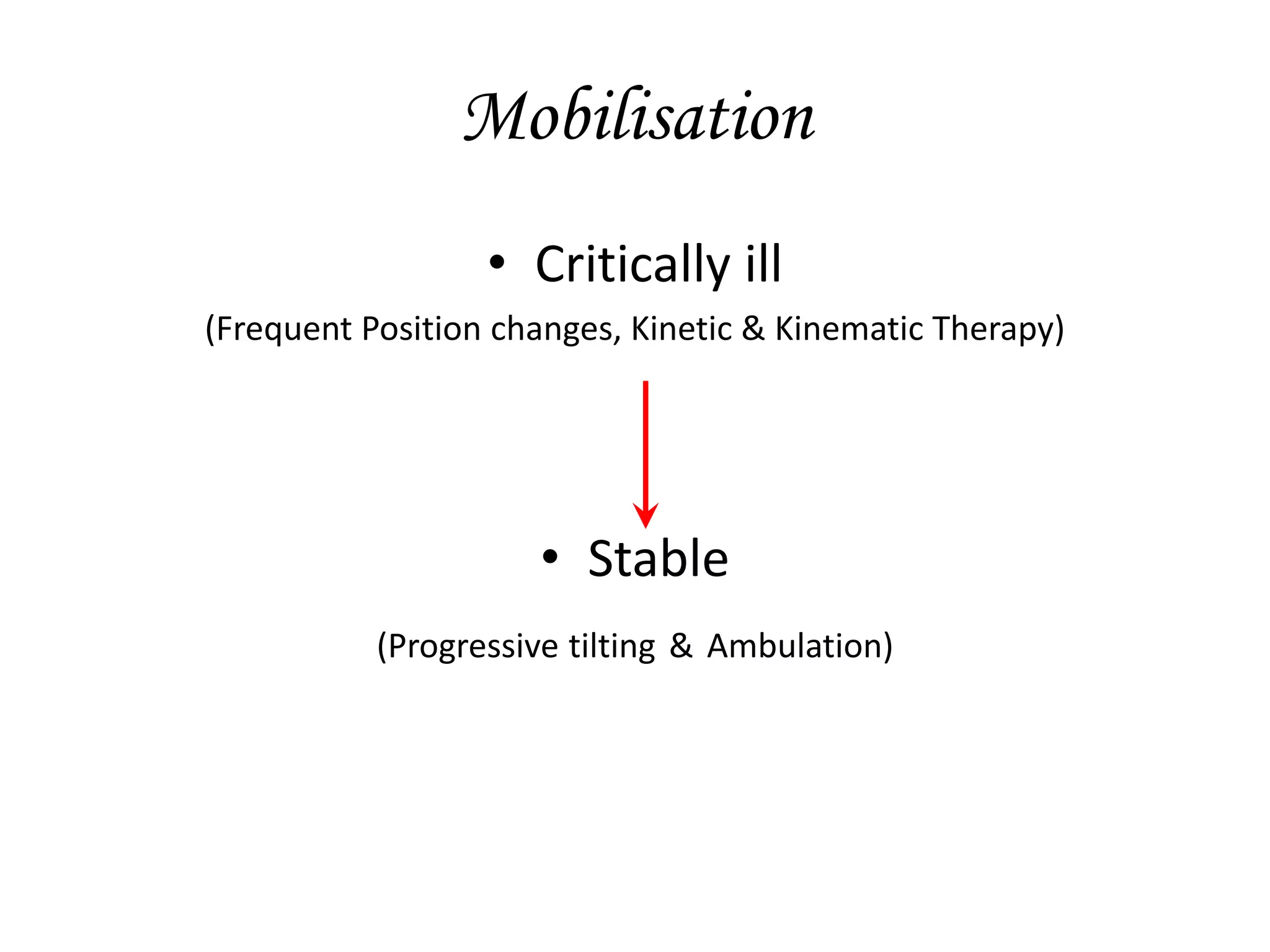 Mobilisation

• Critically ill

(Frequent Position changes, Kinetic & Kinematic Therapy)

• Stable

(Progressive tilting & Ambulation)